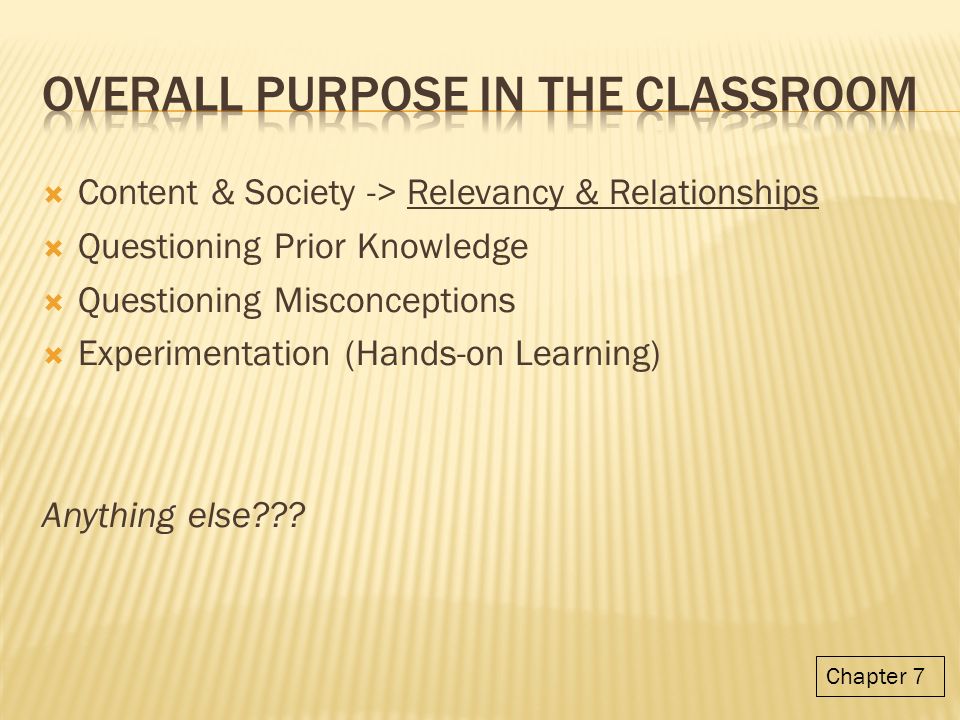 OVERALL PURPOSE IN THE CLASSROOM

Content & Society -> Relevancy & Relationships
Questioning Prior Knowledge
Questioning Misconceptions
Experimentation (Hands-on Learning)

Anything else???

Chapter 7